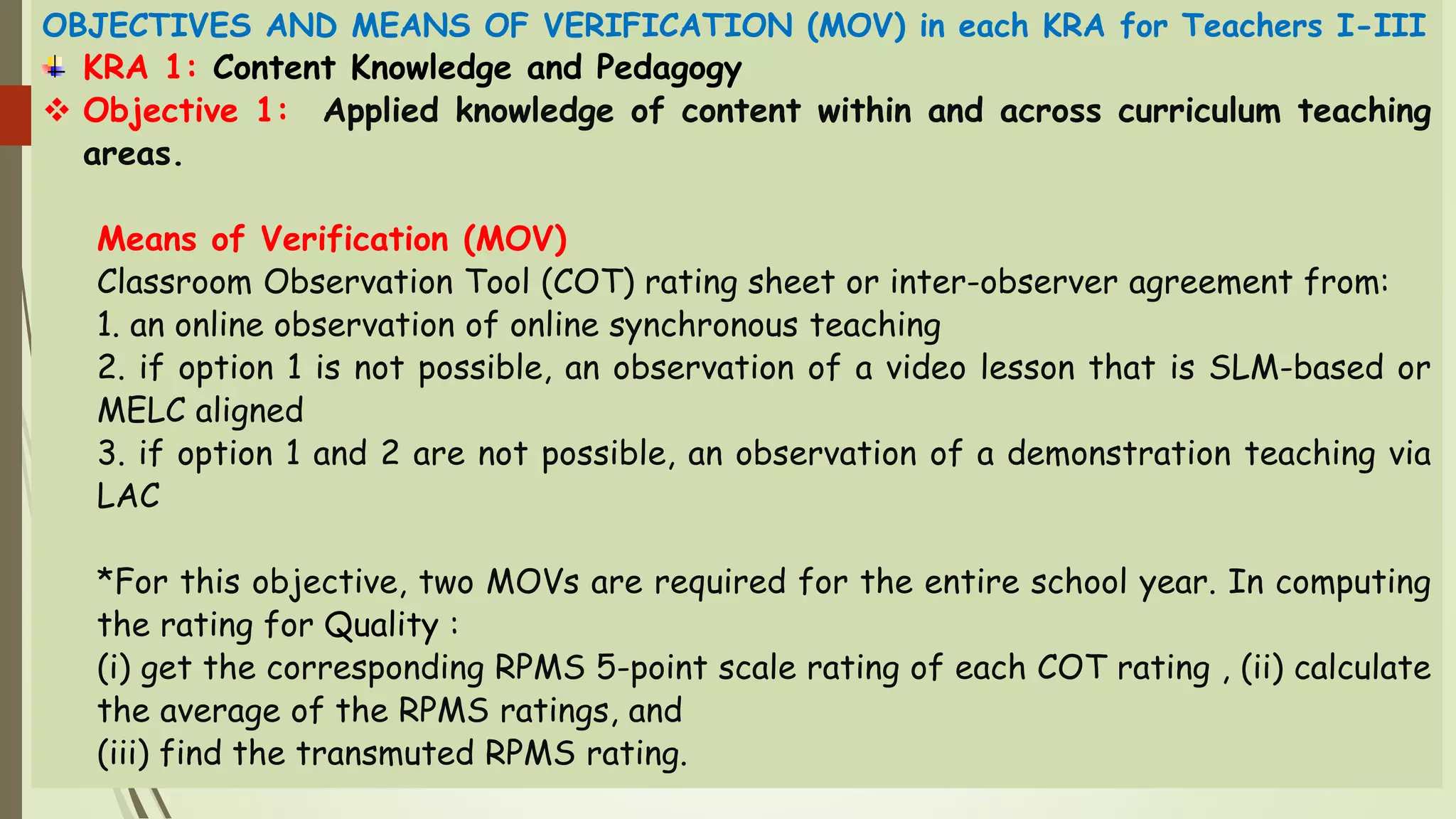 OBJECTIVES AND MEANS OF VERIFICATION (MOV) in each KRA for Teachers I-III

KRA 1: Content Knowledge and Pedagogy

❖ Objective 1: Applied knowledge of content within and across curriculum teaching areas.

Means of Verification (MOV)
Classroom Observation Tool (COT) rating sheet or inter-observer agreement from:
1. an online observation of online synchronous teaching
2. if option 1 is not possible, an observation of a video lesson that is SLM-based or MELC aligned
3. if option 1 and 2 are not possible, an observation of a demonstration teaching via LAC

*For this objective, two MOVs are required for the entire school year. In computing the rating for Quality :
(i) get the corresponding RPMS 5-point scale rating of each COT rating , (ii) calculate the average of the RPMS ratings, and
(iii) find the transmuted RPMS rating.